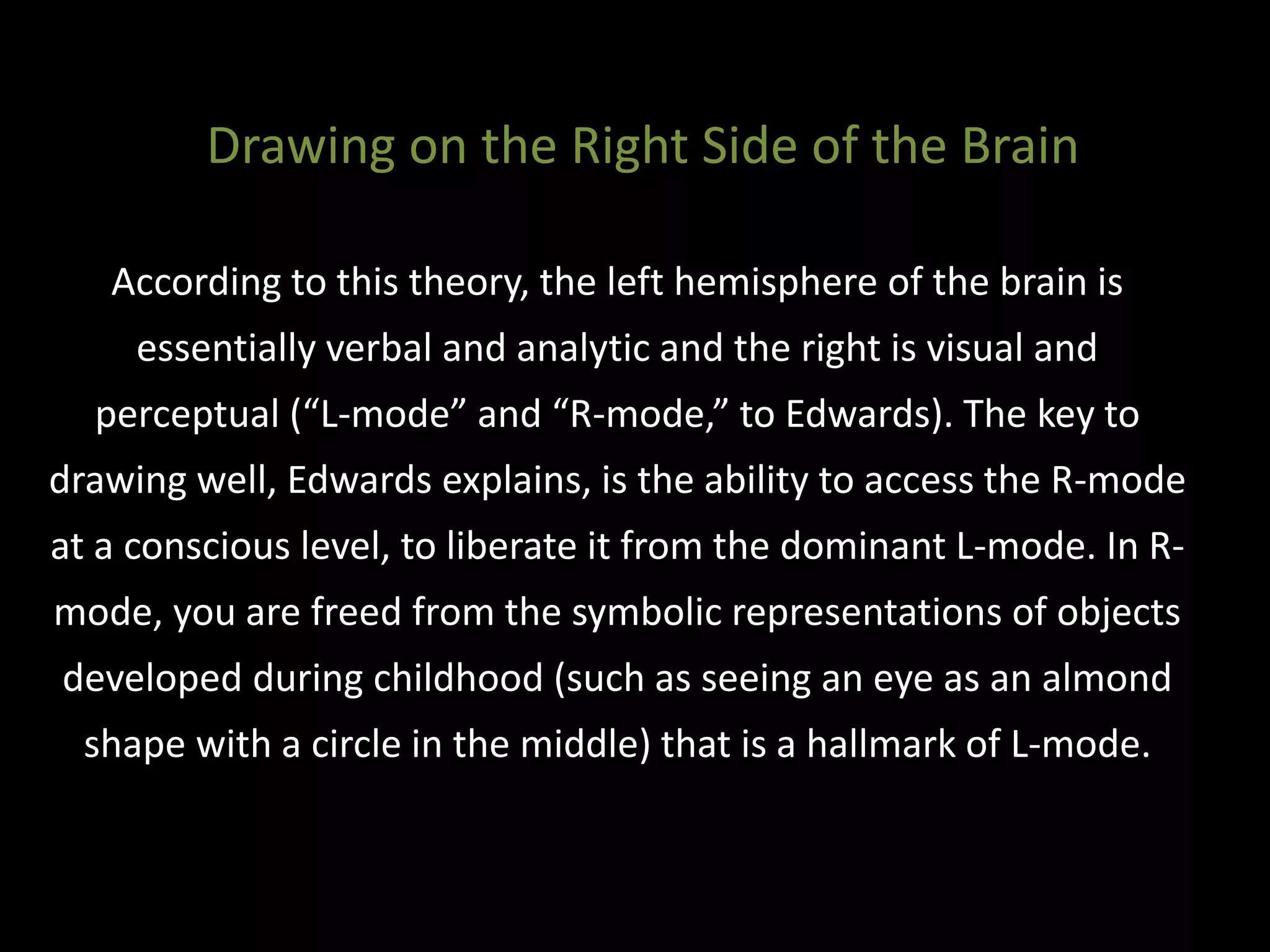 Drawing on the Right Side of the Brain

According to this theory, the left hemisphere of the brain is essentially verbal and analytic and the right is visual and perceptual (“L-mode” and “R-mode,” to Edwards). The key to drawing well, Edwards explains, is the ability to access the R-mode at a conscious level, to liberate it from the dominant L-mode. In R-mode, you are freed from the symbolic representations of objects developed during childhood (such as seeing an eye as an almond shape with a circle in the middle) that is a hallmark of L-mode.